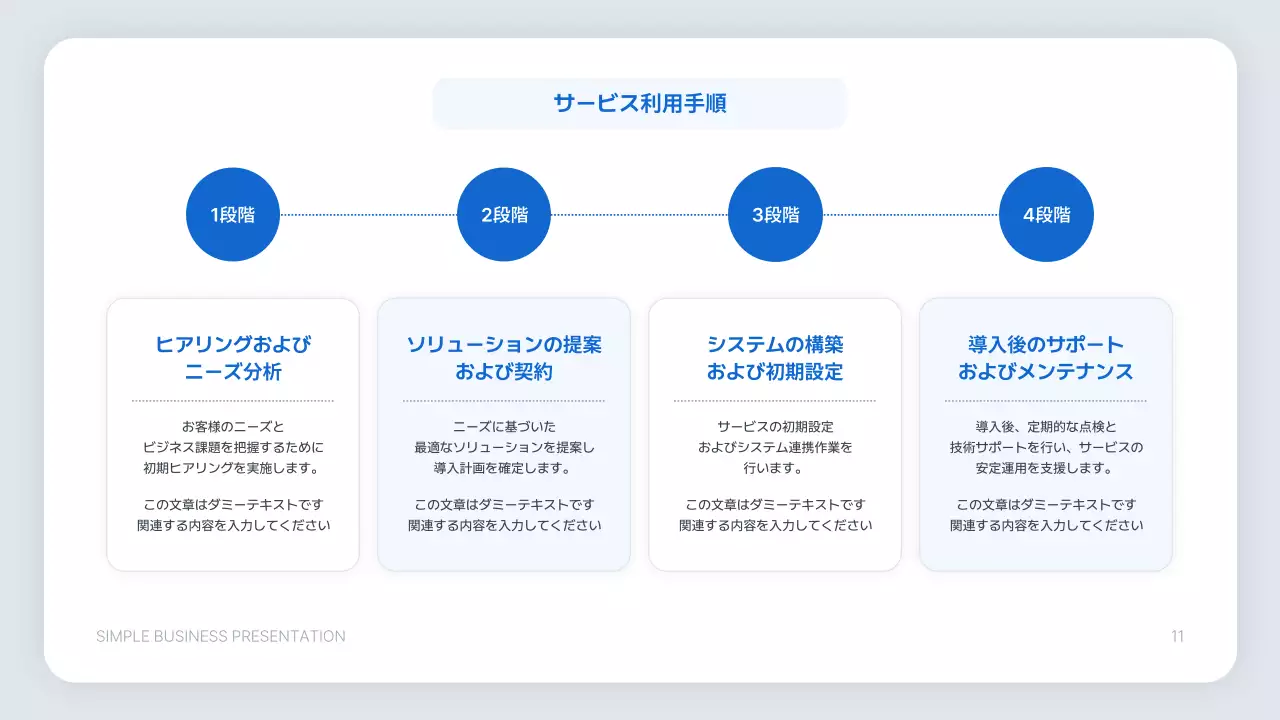 サービス利用手順

1段階

2段階

3段階

4段階

ヒアリングおよび
ニーズ分析

お客様のニーズと
ビジネス課題を把握するために
初期ヒアリングを実施します。

この文章はダミーテキストです
関連する内容を入力してください

ソリューションの提案
および契約

ニーズに基づいた
最適なソリューションを提案し
導入計画を確定します。

この文章はダミーテキストです
関連する内容を入力してください

システムの構築
および初期設定

サービスの初期設定
およびシステム連携作業を
行います。

この文章はダミーテキストです
関連する内容を入力してください

導入後のサポート
およびメンテナンス

導入後、定期的な点検と
技術サポートを行い、サービスの
安定運用を支援します。

この文章はダミーテキストです
関連する内容を入力してください

SIMPLE BUSINESS PRESENTATION

11